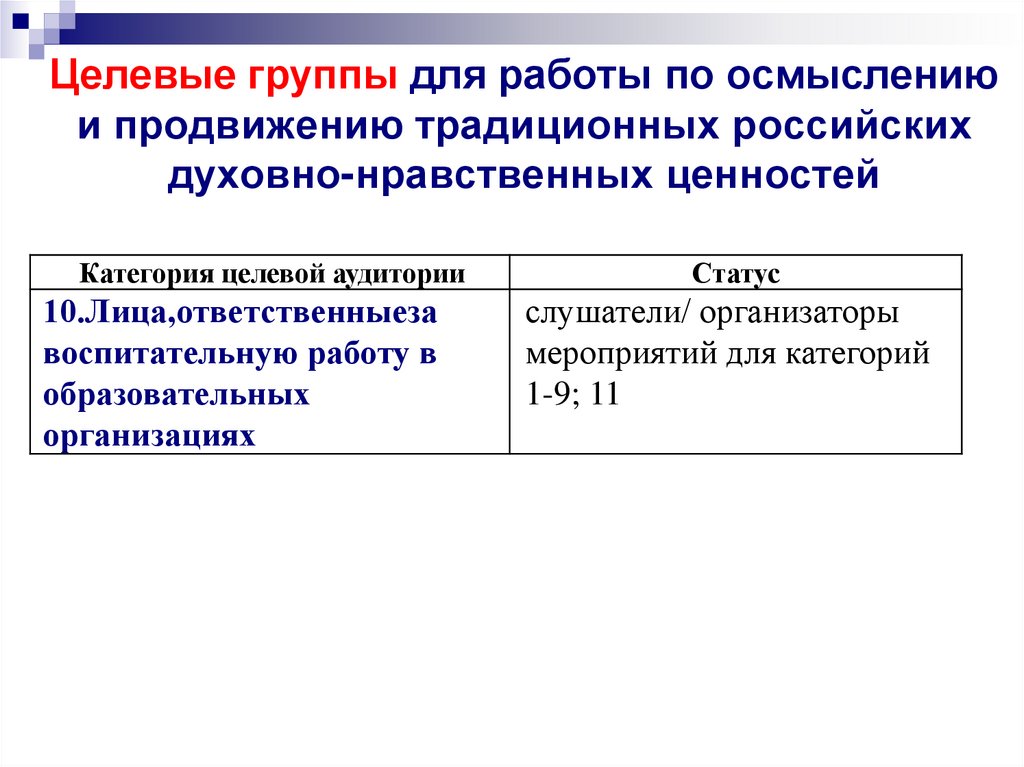 Целевые группы для работы по осмыслению и продвижению традиционных российских духовно-нравственных ценностей

| Категория целевой аудитории | Статус |
|---|---|
| 10.Лица,ответственныеза воспитательную работу в образовательных организациях | слушатели/ организаторы мероприятий для категорий 1-9; 11 |